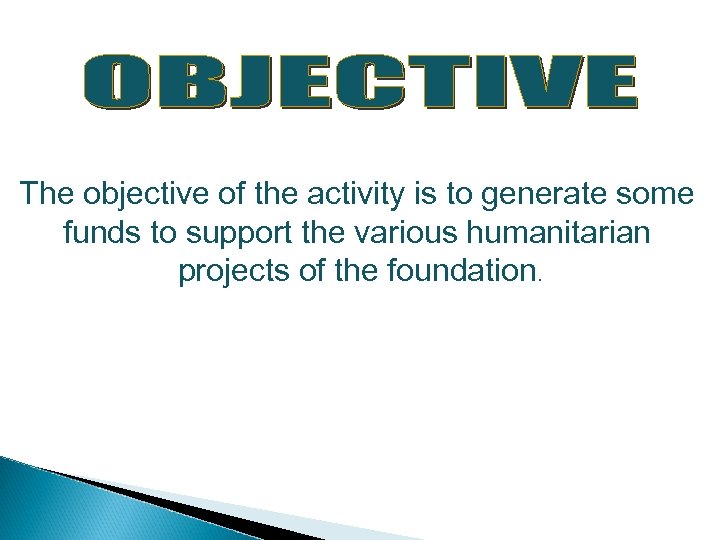 OBJECTIVE

The objective of the activity is to generate some funds to support the various humanitarian projects of the foundation.